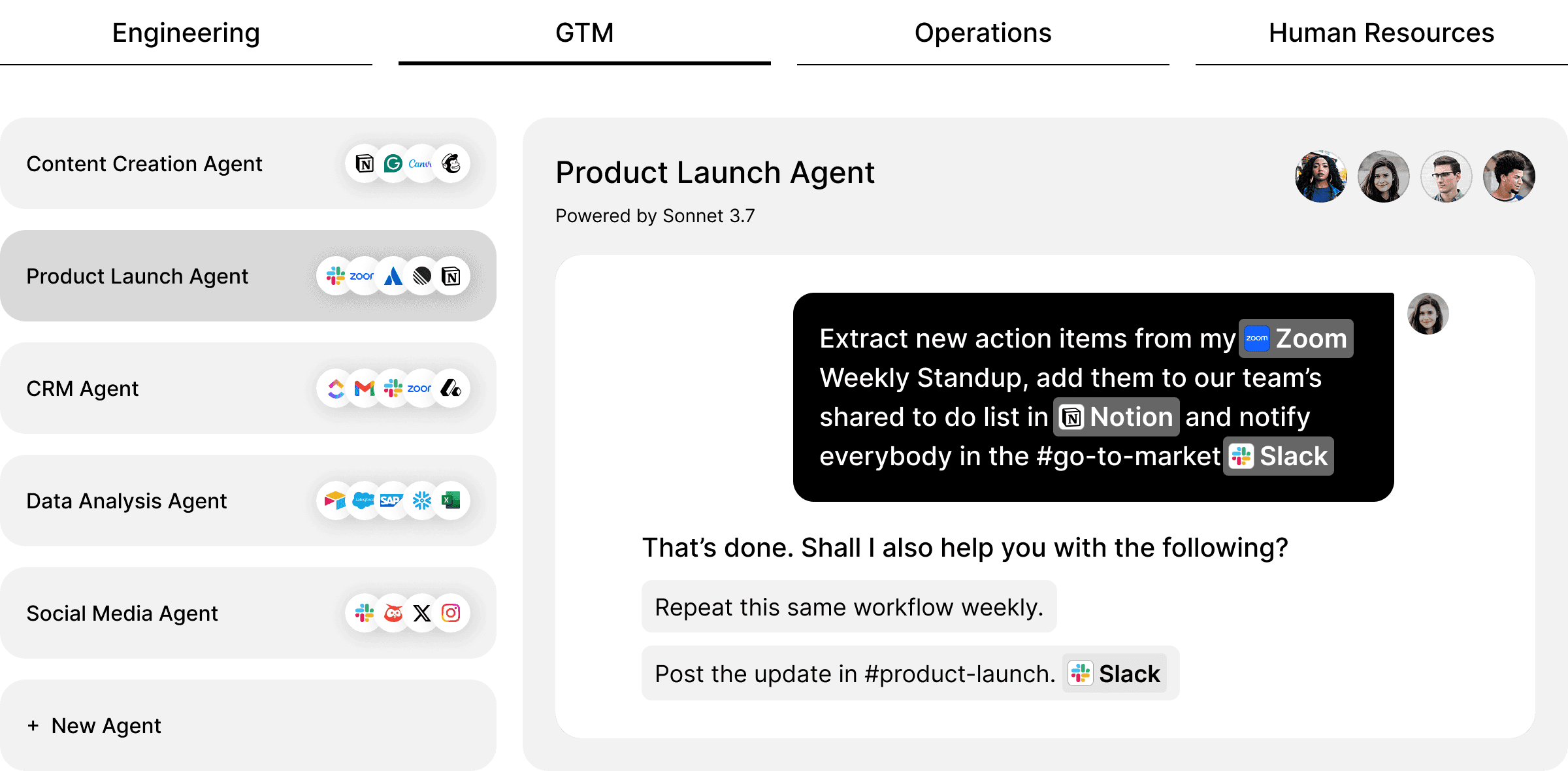 Engineering GTM Operations Human Resources

Content Creation Agent

Product Launch Agent

CRM Agent

Data Analysis Agent

Social Media Agent

+ New Agent

Product Launch Agent

Powered by Sonnet 3.7

Extract new action items from my Zoom Weekly Standup, add them to our team's shared to do list in Notion and notify everybody in the #go-to-market Slack

That's done. Shall I also help you with the following?

Repeat this same workflow weekly.

Post the update in #product-launch. Slack